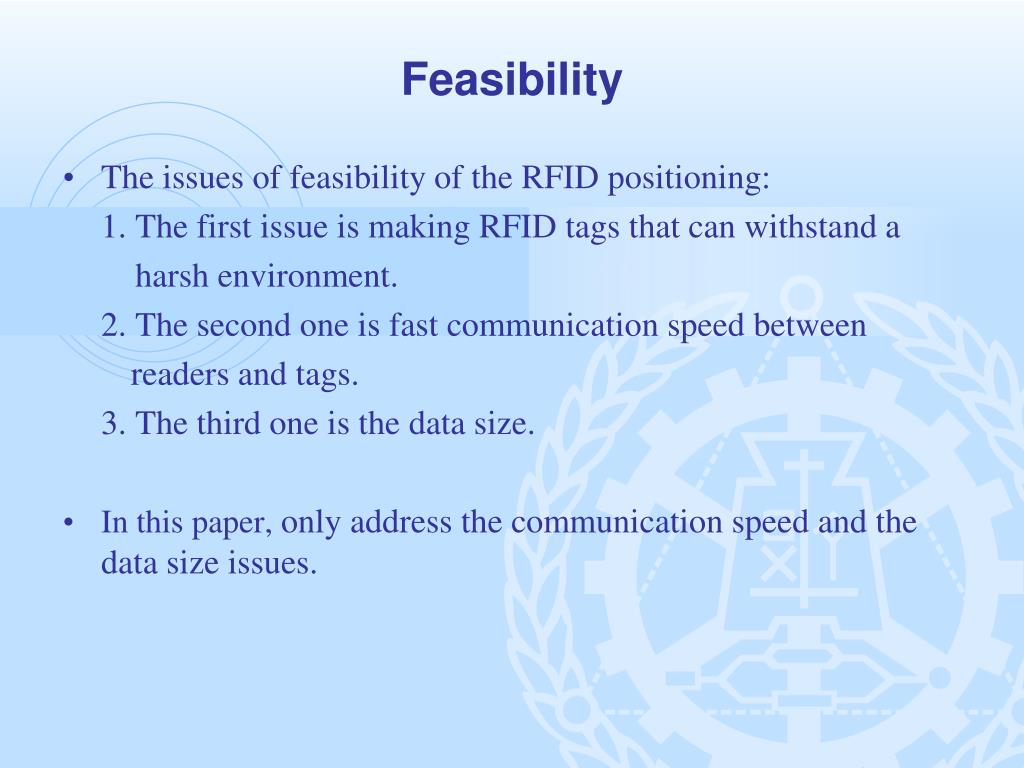 Feasibility

• The issues of feasibility of the RFID positioning:

1. The first issue is making RFID tags that can withstand a harsh environment.

2. The second one is fast communication speed between readers and tags.

3. The third one is the data size.

• In this paper, only address the communication speed and the data size issues.